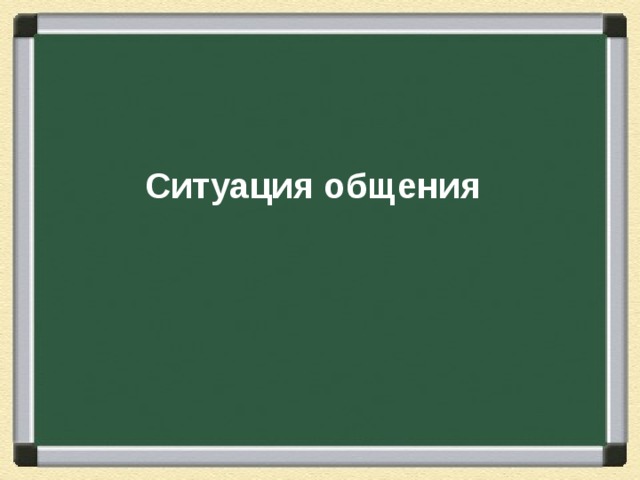 Ситуация общения